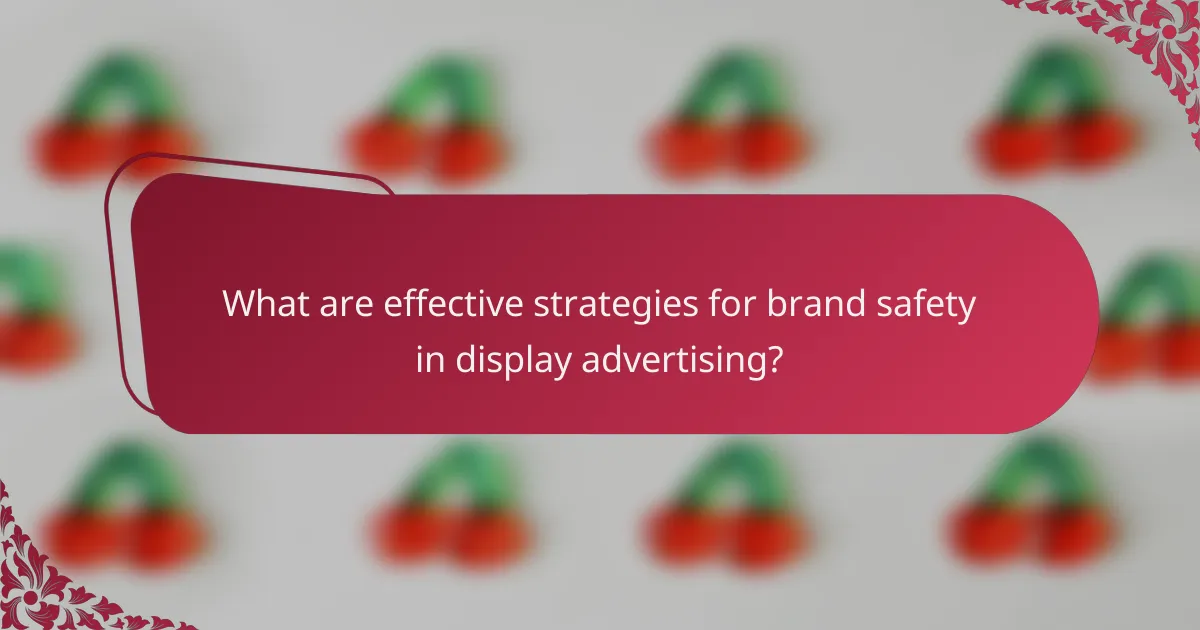 What are effective strategies for brand safety in display advertising?